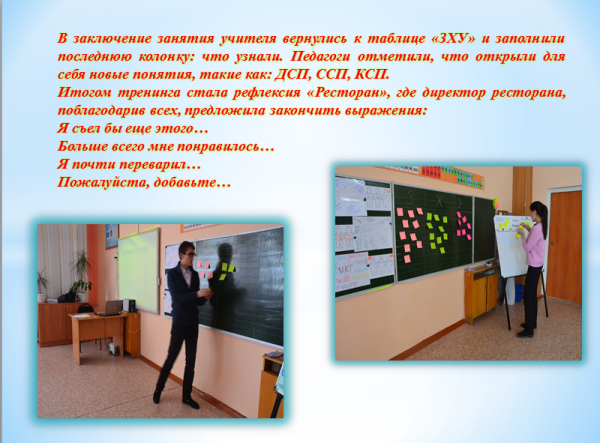 В заключение занятия учителя вернулись к таблице «ЗХУ» и заполнили последнюю колонку: что узнали. Педагоги отметили, что открыли для себя новые понятия, такие как: ДСП, ССП, КСП.
Итогом тренинга стала рефлексия «Ресторан», где директор ресторана, поблагодарив всех, предложила закончить выражения:
Я съел бы еще этого…
Больше всего мне понравилось…
Я почти переварил…
Пожалуйста, добавьте…

З Х У